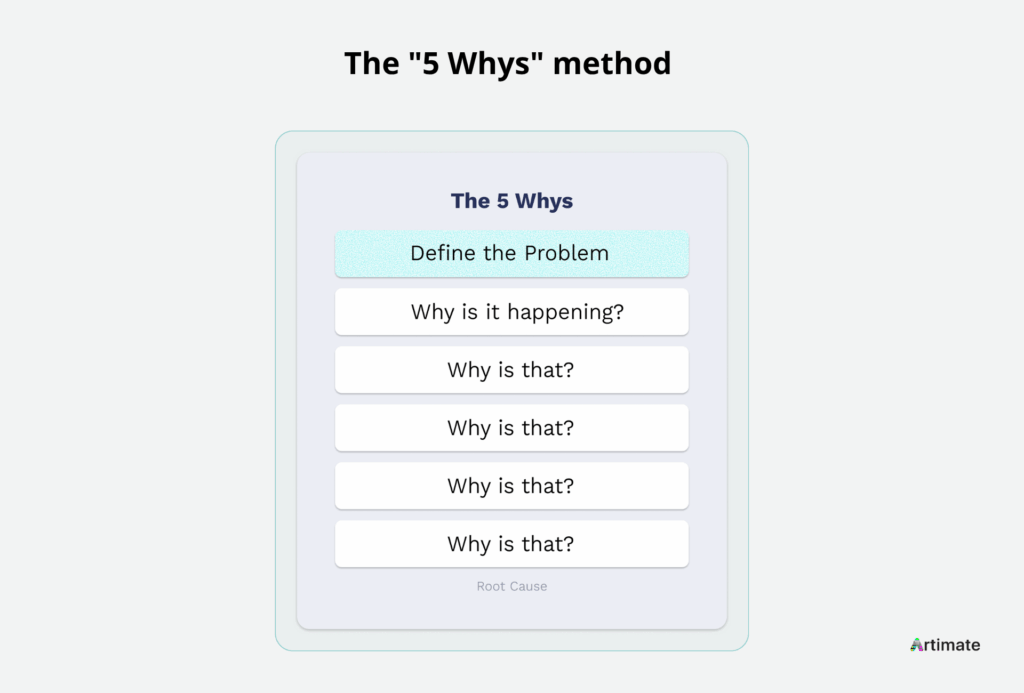 The "5 Whys" method

The 5 Whys

Define the Problem

Why is it happening?

Why is that?

Why is that?

Why is that?

Why is that?

Root Cause

Artimate